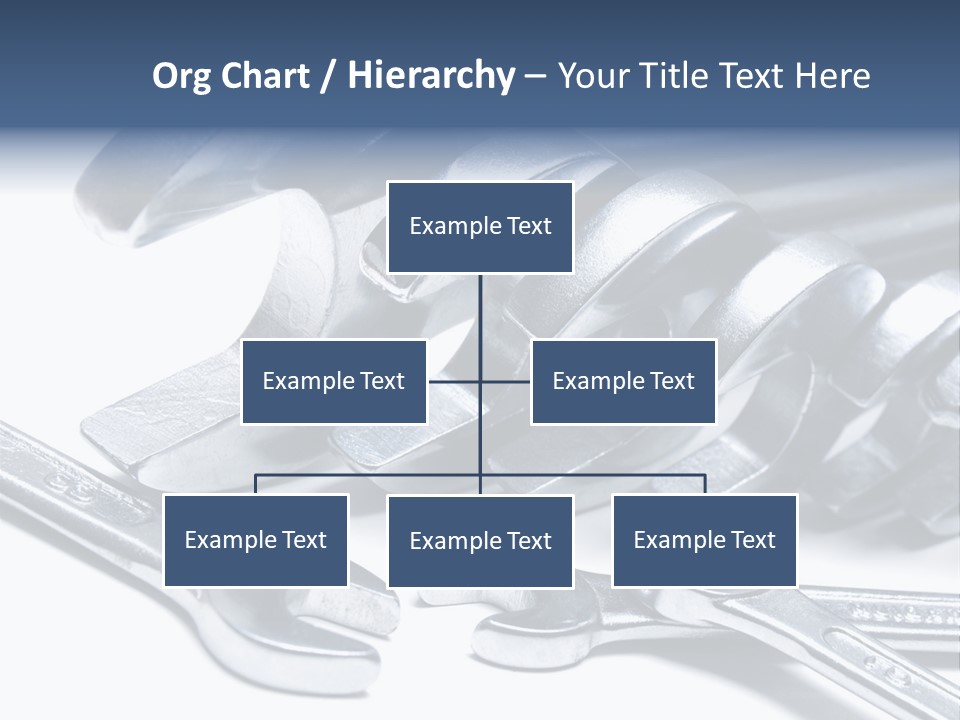 Org Chart / Hierarchy – Your Title Text Here

Example Text

Example Text

Example Text

Example Text

Example Text

Example Text